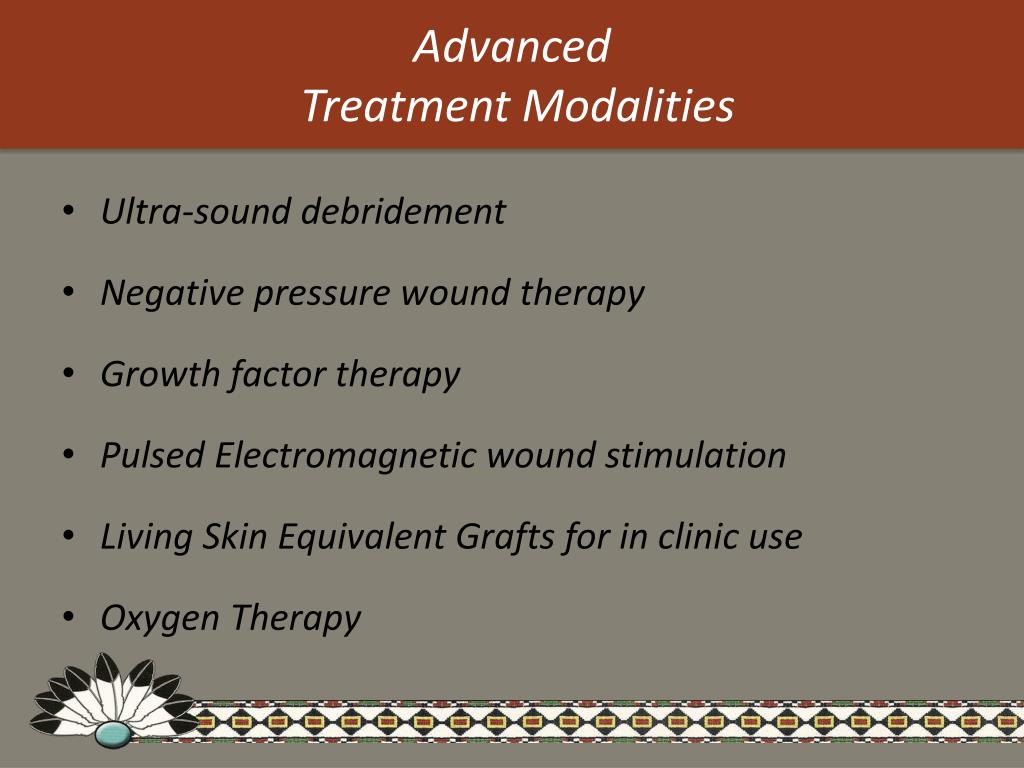 Advanced
Treatment Modalities

• Ultra-sound debridement
• Negative pressure wound therapy
• Growth factor therapy
• Pulsed Electromagnetic wound stimulation
• Living Skin Equivalent Grafts for in clinic use
• Oxygen Therapy